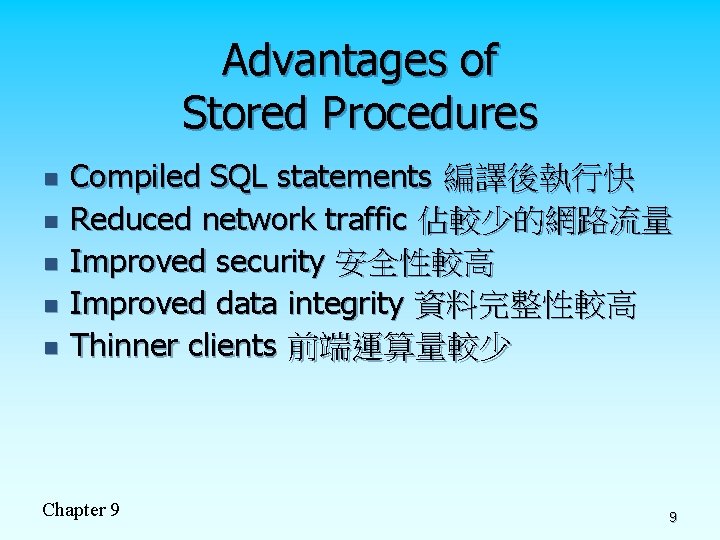 Advantages of
Stored Procedures

- Compiled SQL statements 編譯後執行快
- Reduced network traffic 佔較少的網路流量
- Improved security 安全性較高
- Improved data integrity 資料完整性較高
- Thinner clients 前端運算量較少

Chapter 9

9